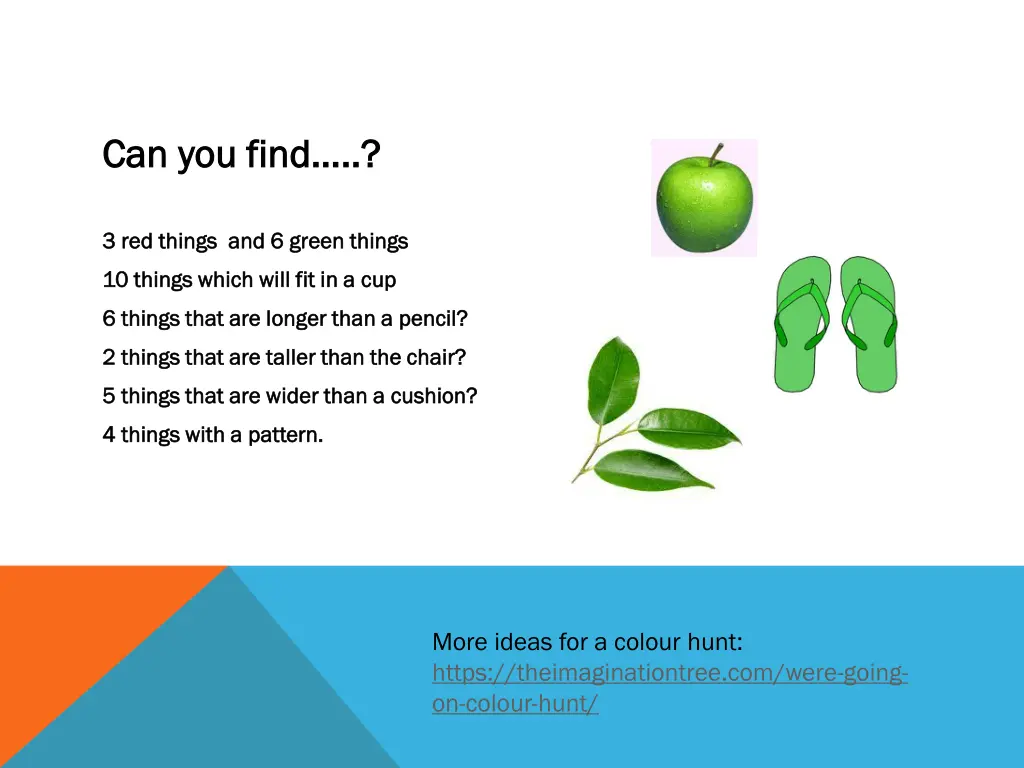 Can you find.....?

3 red things  and 6 green things

10 things which will fit in a cup

6 things that are longer than a pencil?

2 things that are taller than the chair?

5 things that are wider than a cushion?

4 things with a pattern.

More ideas for a colour hunt: https://theimaginationtree.com/were-going-on-colour-hunt/